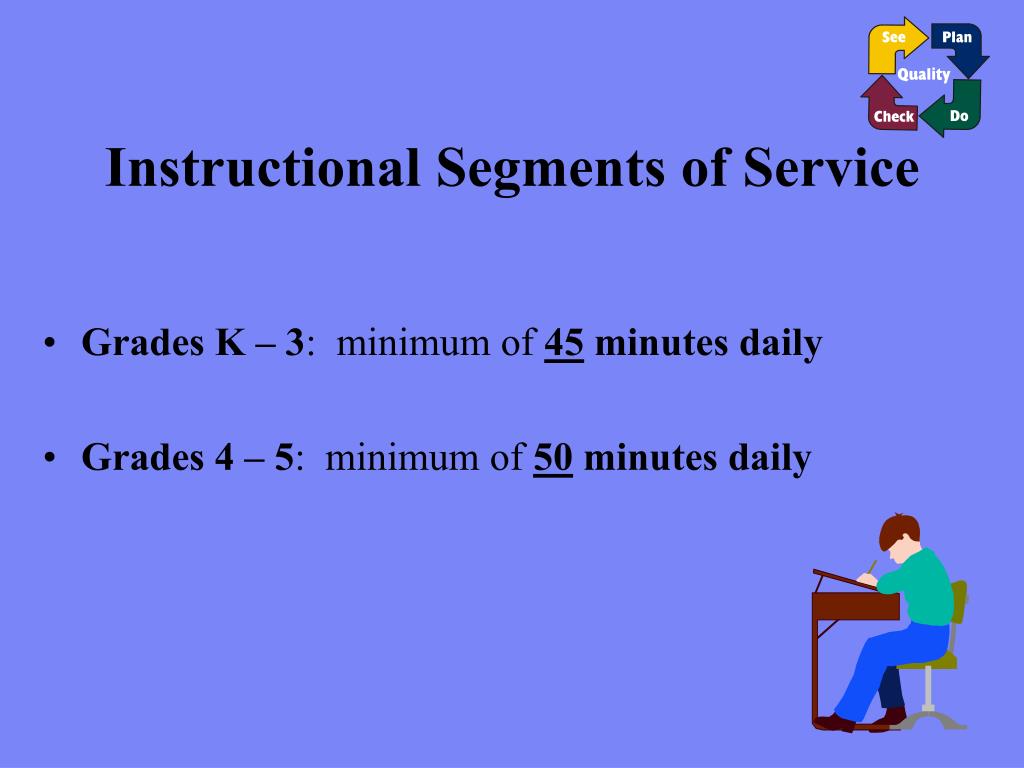 See
Plan
Quality
Check
Do

Instructional Segments of Service

• Grades K – 3: minimum of 45 minutes daily

• Grades 4 – 5: minimum of 50 minutes daily